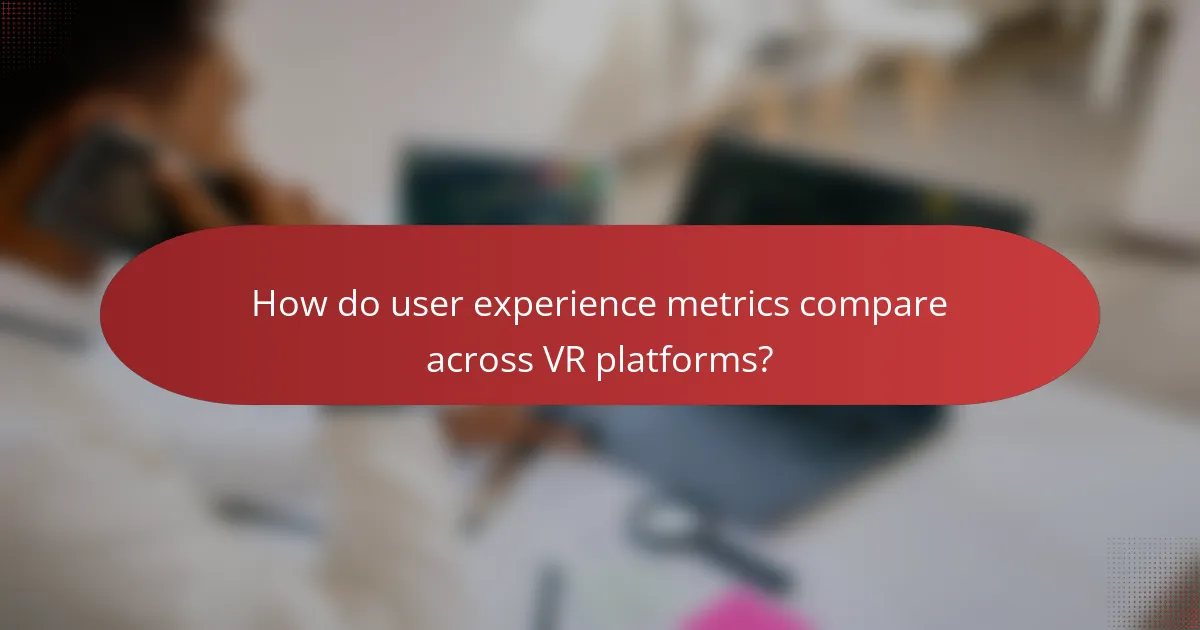 How do user experience metrics compare across VR platforms?